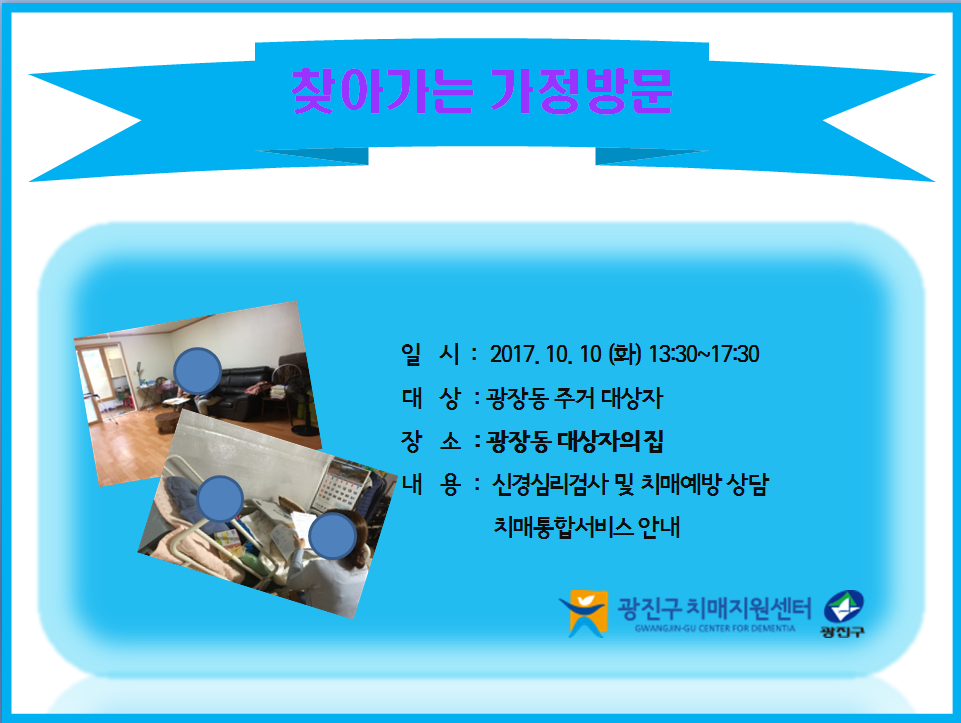 찾아가는 가정방문

일 시 : 2017. 10. 10 (화) 13:30~17:30
대 상 : 광장동 주거 대상자
장 소 : 광장동 대상자의 집
내 용 : 신경심리검사 및 치매예방 상담
치매통합서비스 안내

광진구 치매지원센터
GWANGJIN-GU CENTER FOR DEMENTIA
광진구